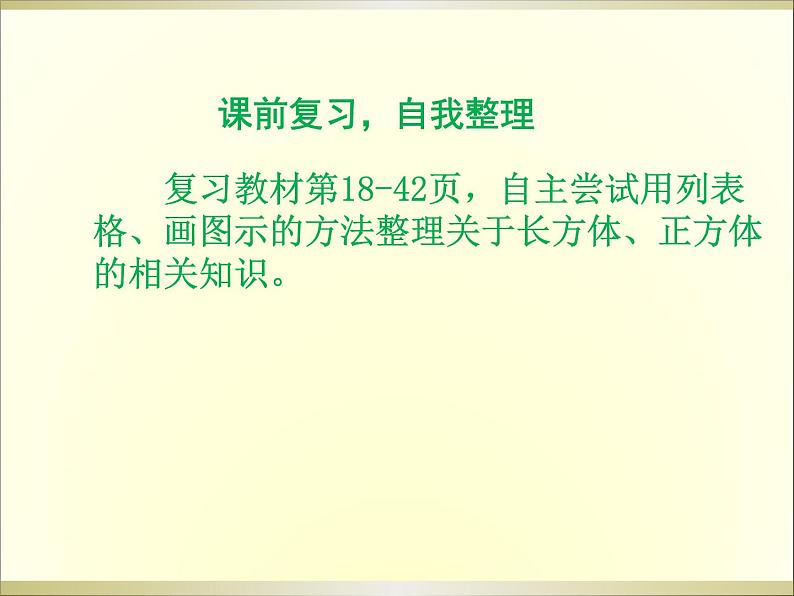 课前复习，自我整理

复习教材第18-42页，自主尝试用列表格、画图示的方法整理关于长方体、正方体的相关知识。